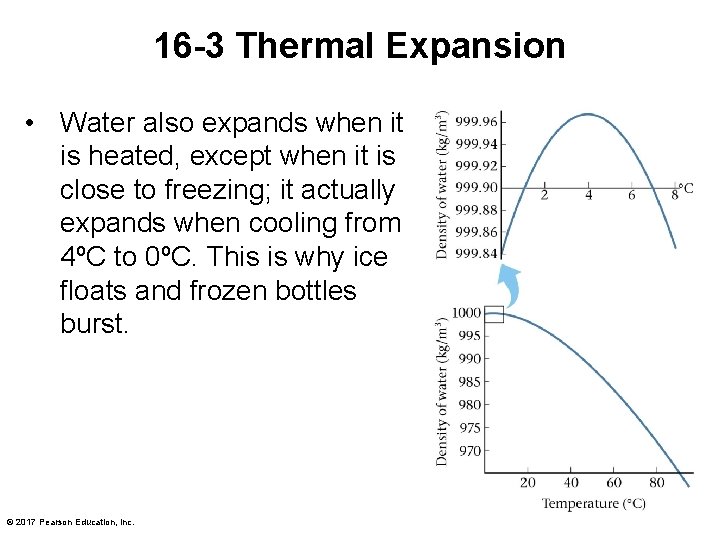 16-3 Thermal Expansion

• Water also expands when it is heated, except when it is close to freezing; it actually expands when cooling from 4ºC to 0ºC. This is why ice floats and frozen bottles burst.

Density of water (kg/m$^3$)
999.96
999.94
999.92
999.90
999.88
999.86
999.84
2
4
6
8
°C

Density of water (kg/m$^3$)
1000
995
990
985
980
975
970
20
40
60
80
Temperature (°C)

© 2017 Pearson Education, Inc.